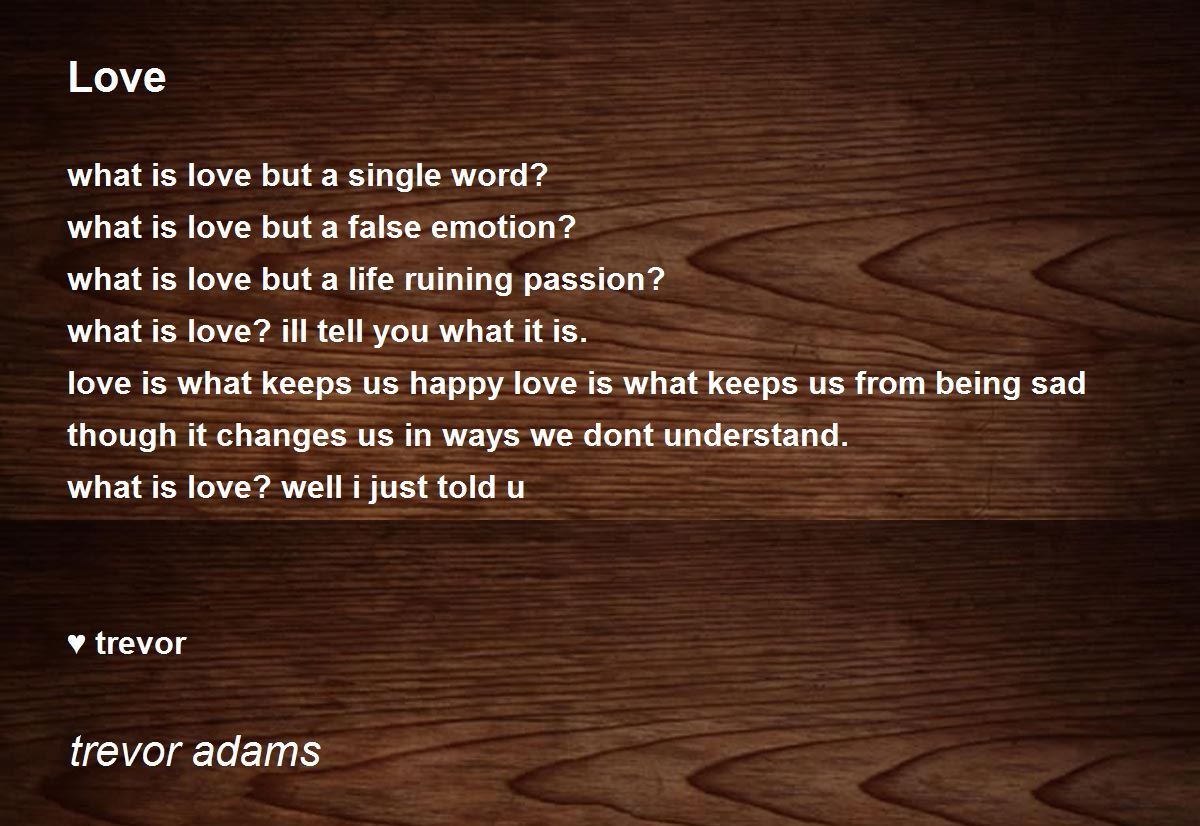 Love

what is love but a single word?
what is love but a false emotion?
what is love but a life ruining passion?
what is love? ill tell you what it is.
love is what keeps us happy love is what keeps us from being sad
though it changes us in ways we dont understand.
what is love? well i just told u

♥ trevor

trevor adams